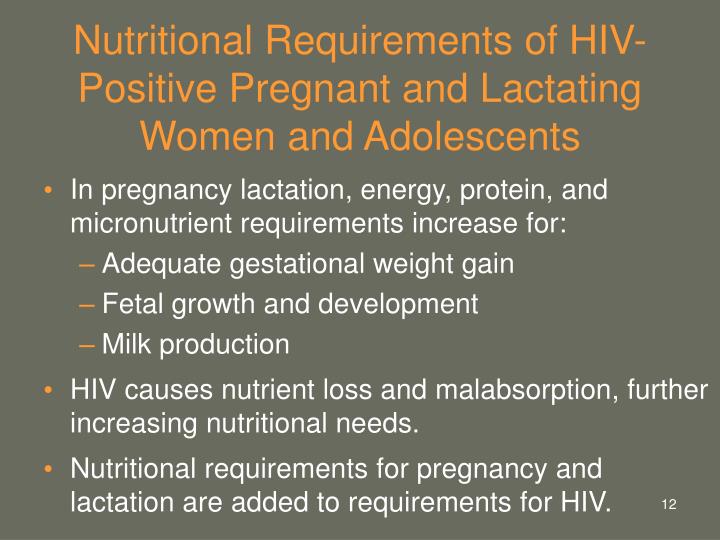 Nutritional Requirements of HIV-Positive Pregnant and Lactating Women and Adolescents

• In pregnancy lactation, energy, protein, and micronutrient requirements increase for:
– Adequate gestational weight gain
– Fetal growth and development
– Milk production

• HIV causes nutrient loss and malabsorption, further increasing nutritional needs.

• Nutritional requirements for pregnancy and lactation are added to requirements for HIV.

12